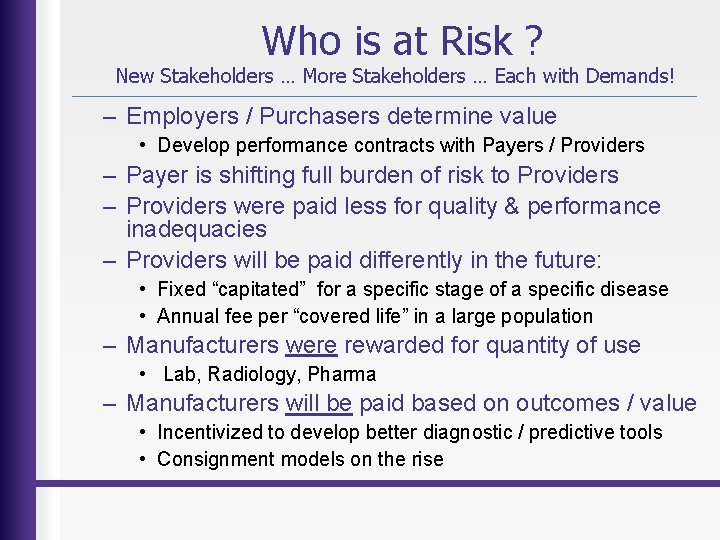 Who is at Risk ?
New Stakeholders … More Stakeholders … Each with Demands!

– Employers / Purchasers determine value
  • Develop performance contracts with Payers / Providers
– Payer is shifting full burden of risk to Providers
– Providers were paid less for quality & performance inadequacies
– Providers will be paid differently in the future:
  • Fixed “capitated” for a specific stage of a specific disease
  • Annual fee per “covered life” in a large population
– Manufacturers were rewarded for quantity of use
  • Lab, Radiology, Pharma
– Manufacturers will be paid based on outcomes / value
  • Incentivized to develop better diagnostic / predictive tools
  • Consignment models on the rise